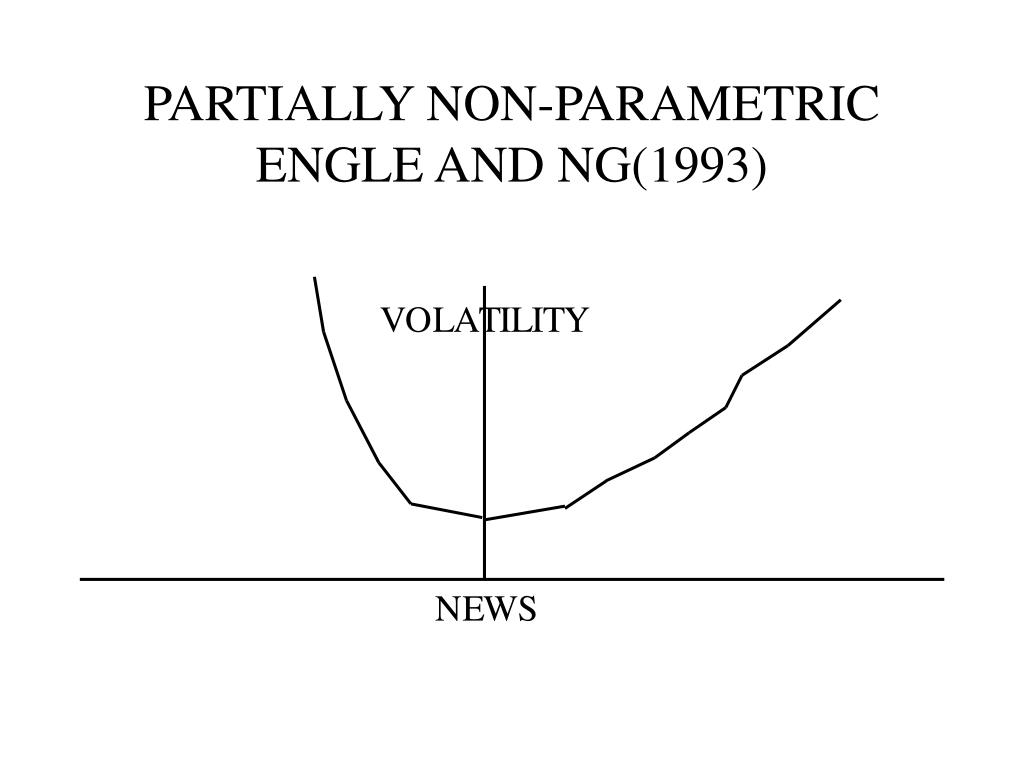 PARTIALLY NON-PARAMETRIC ENGLE AND NG(1993)

VOLATILITY

NEWS